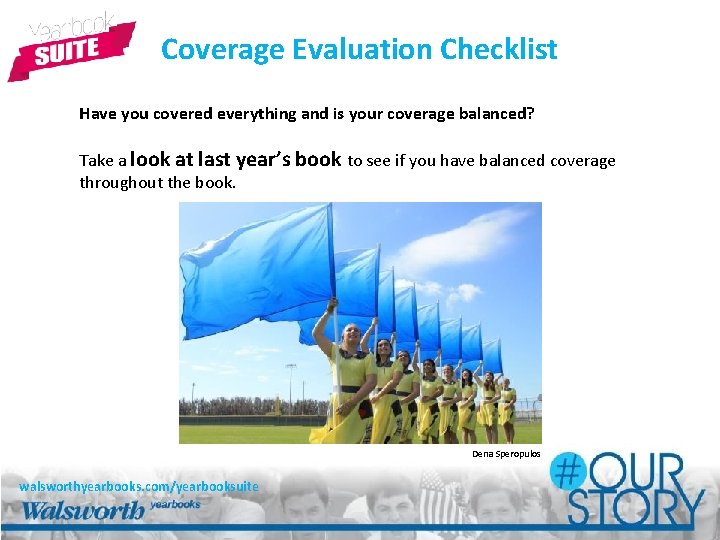 Yearbook SUITE

Coverage Evaluation Checklist

Have you covered everything and is your coverage balanced?

Take a look at last year's book to see if you have balanced coverage throughout the book.

Dena Speropulos

walsworthyearbooks.com/yearbooksuite
Walsworth yearbooks

#OUR STORY